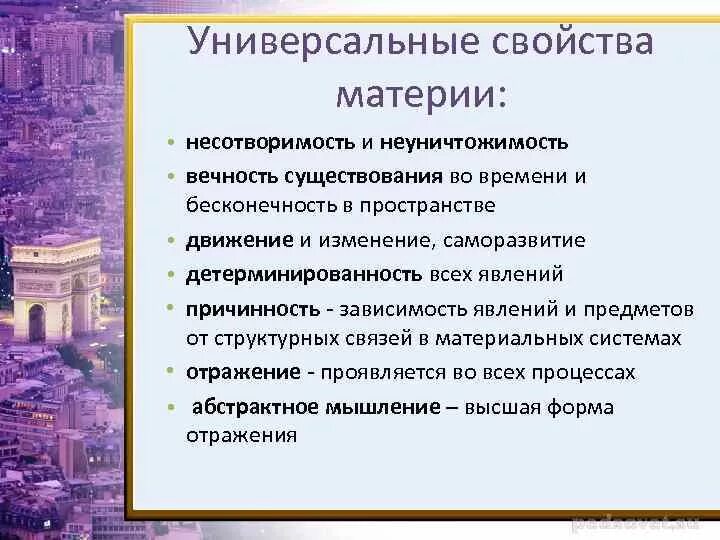 Универсальные свойства материи:

• несотворимость и неуничтожимость
• вечность существования во времени и бесконечность в пространстве
• движение и изменение, саморазвитие
• детерминированность всех явлений
• причинность - зависимость явлений и предметов от структурных связей в материальных системах
• отражение - проявляется во всех процессах
• абстрактное мышление – высшая форма отражения

pedsovet.su